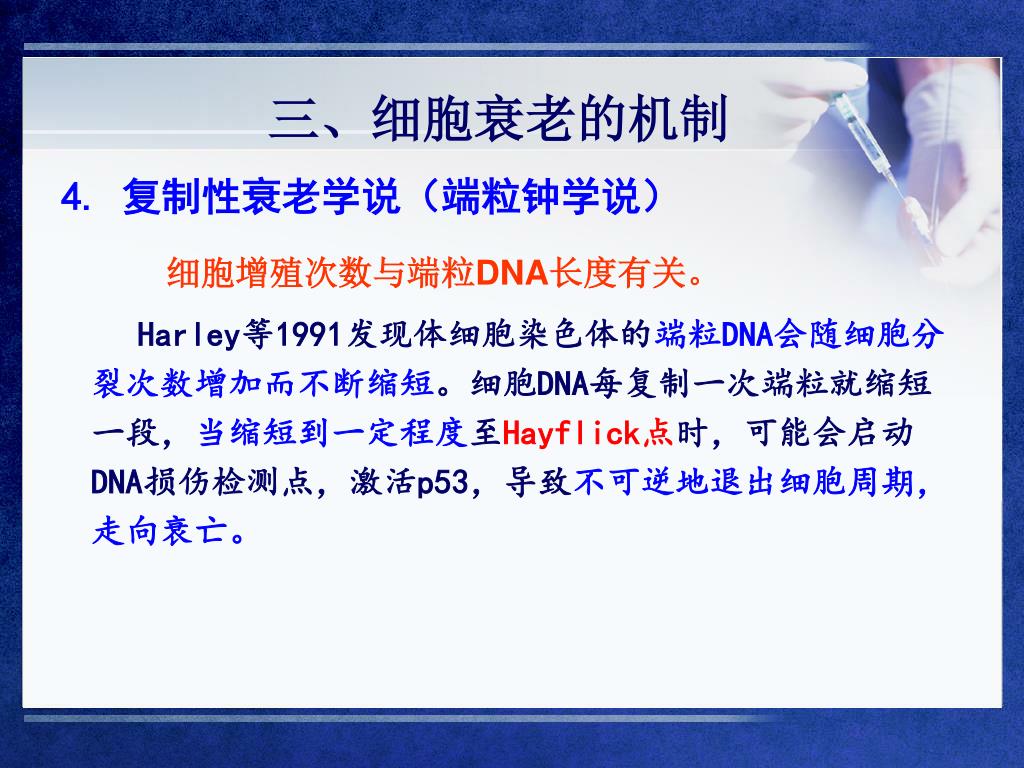 三、细胞衰老的机制

4. 复制性衰老学说（端粒钟学说）

细胞增殖次数与端粒DNA长度有关。

Harley等1991发现体细胞染色体的端粒DNA会随细胞分裂次数增加而不断缩短。细胞DNA每复制一次端粒就缩短一段，当缩短到一定程度至Hayflick点时，可能会启动DNA损伤检测点，激活p53，导致不可逆地退出细胞周期，走向衰亡。